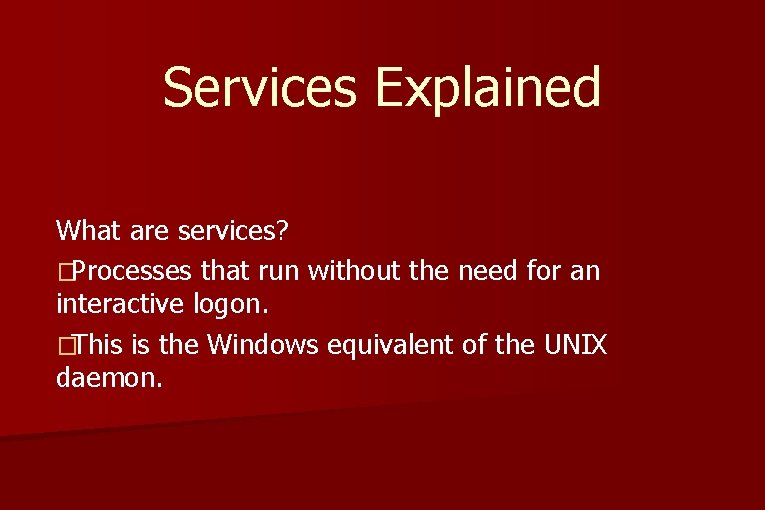 Services Explained

What are services?

□Processes that run without the need for an interactive logon.

□This is the Windows equivalent of the UNIX daemon.